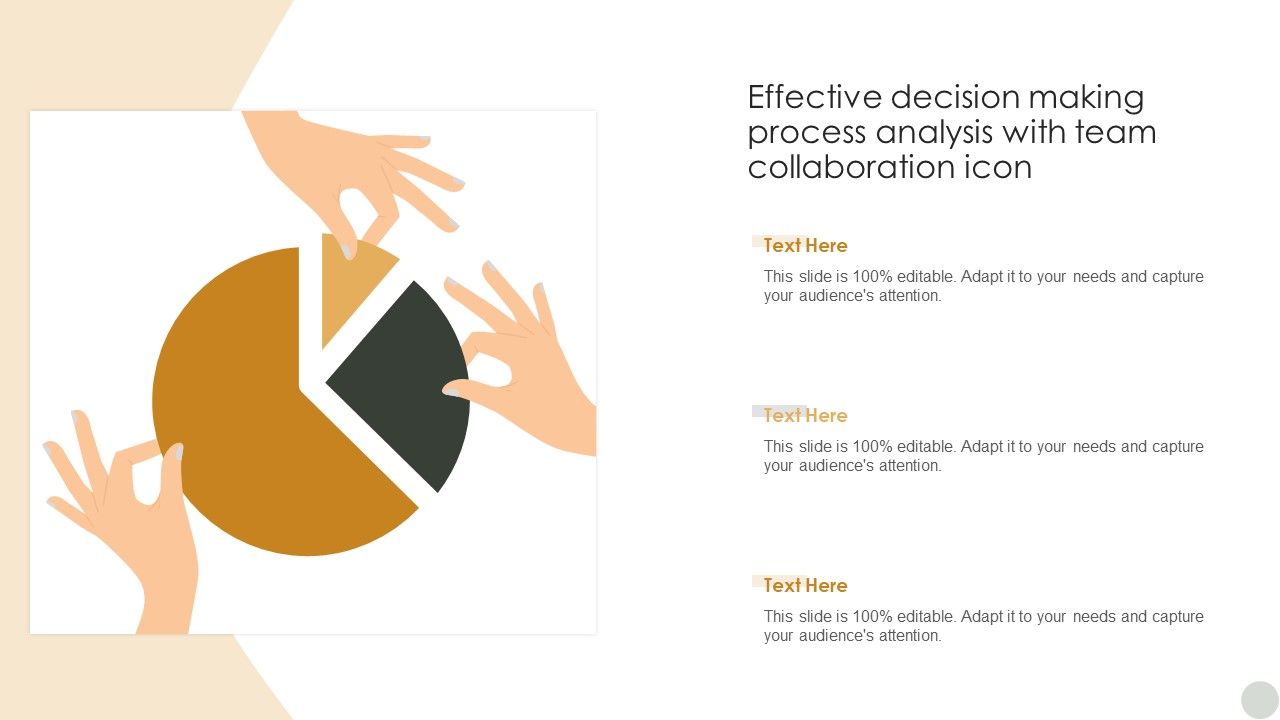 Effective decision making process analysis with team collaboration icon

Text Here

This slide is 100% editable. Adapt it to your needs and capture your audience's attention.

Text Here

This slide is 100% editable. Adapt it to your needs and capture your audience's attention.

Text Here

This slide is 100% editable. Adapt it to your needs and capture your audience's attention.